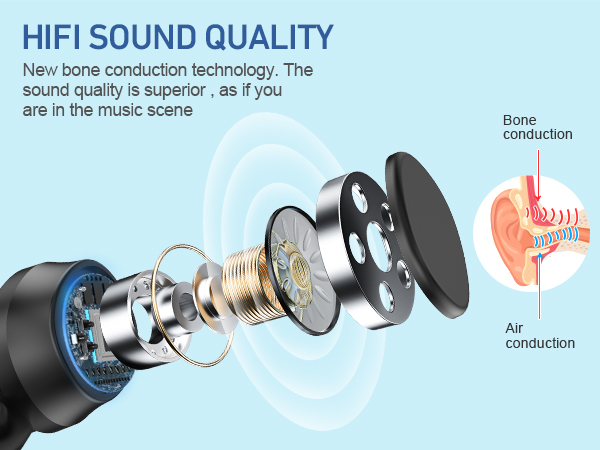 HIFI SOUND QUALITY

New bone conduction technology. The sound quality is superior , as if you are in the music scene

Bone conduction

Air conduction